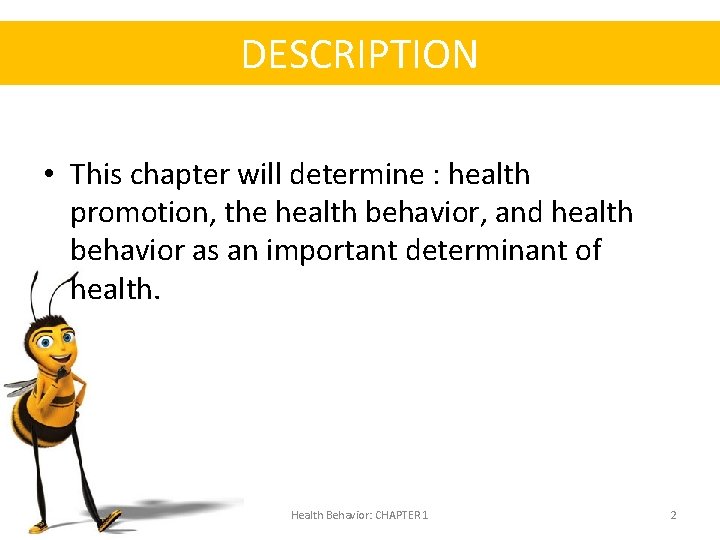 DESCRIPTION

• This chapter will determine : health promotion, the health behavior, and health behavior as an important determinant of health.

Health Behavior: CHAPTER 1

2